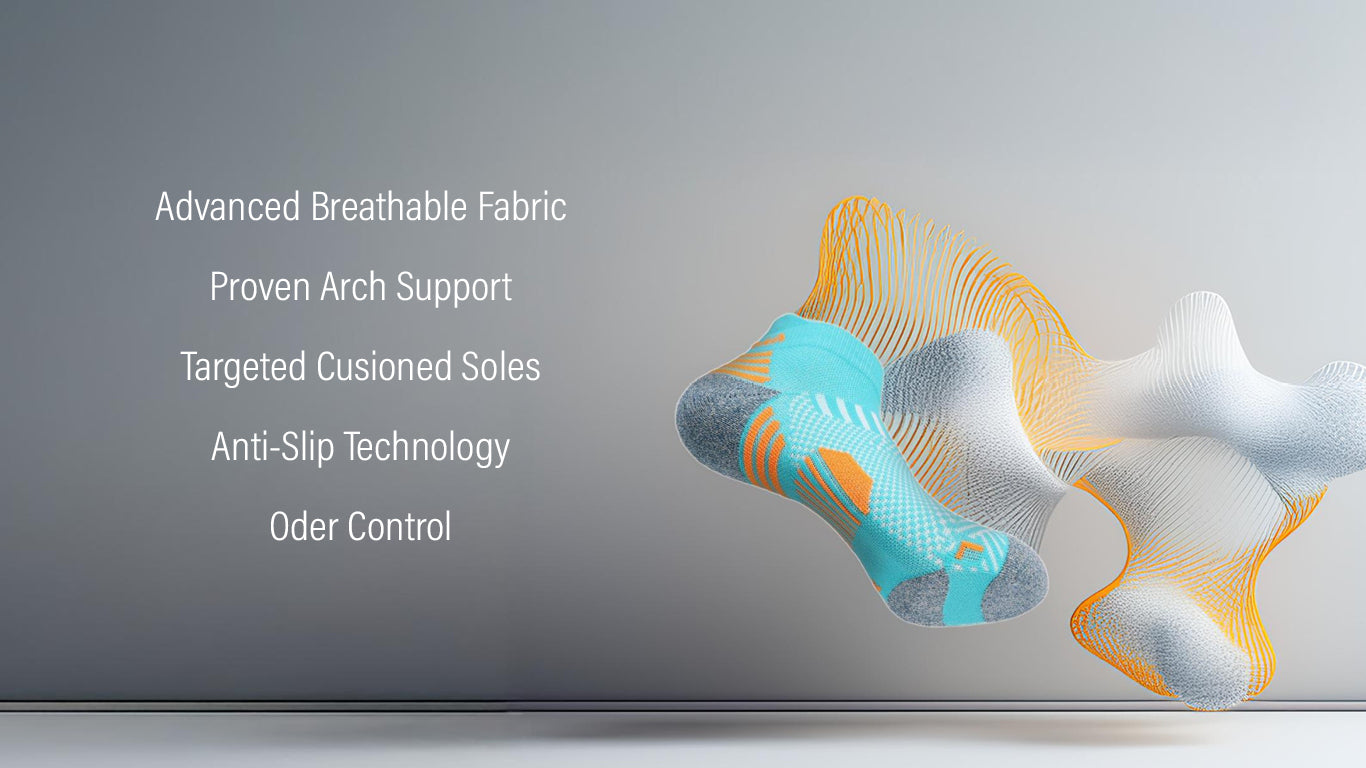 Advanced Breathable Fabric

Proven Arch Support

Targeted Cusioned Soles

Anti-Slip Technology

Oder Control